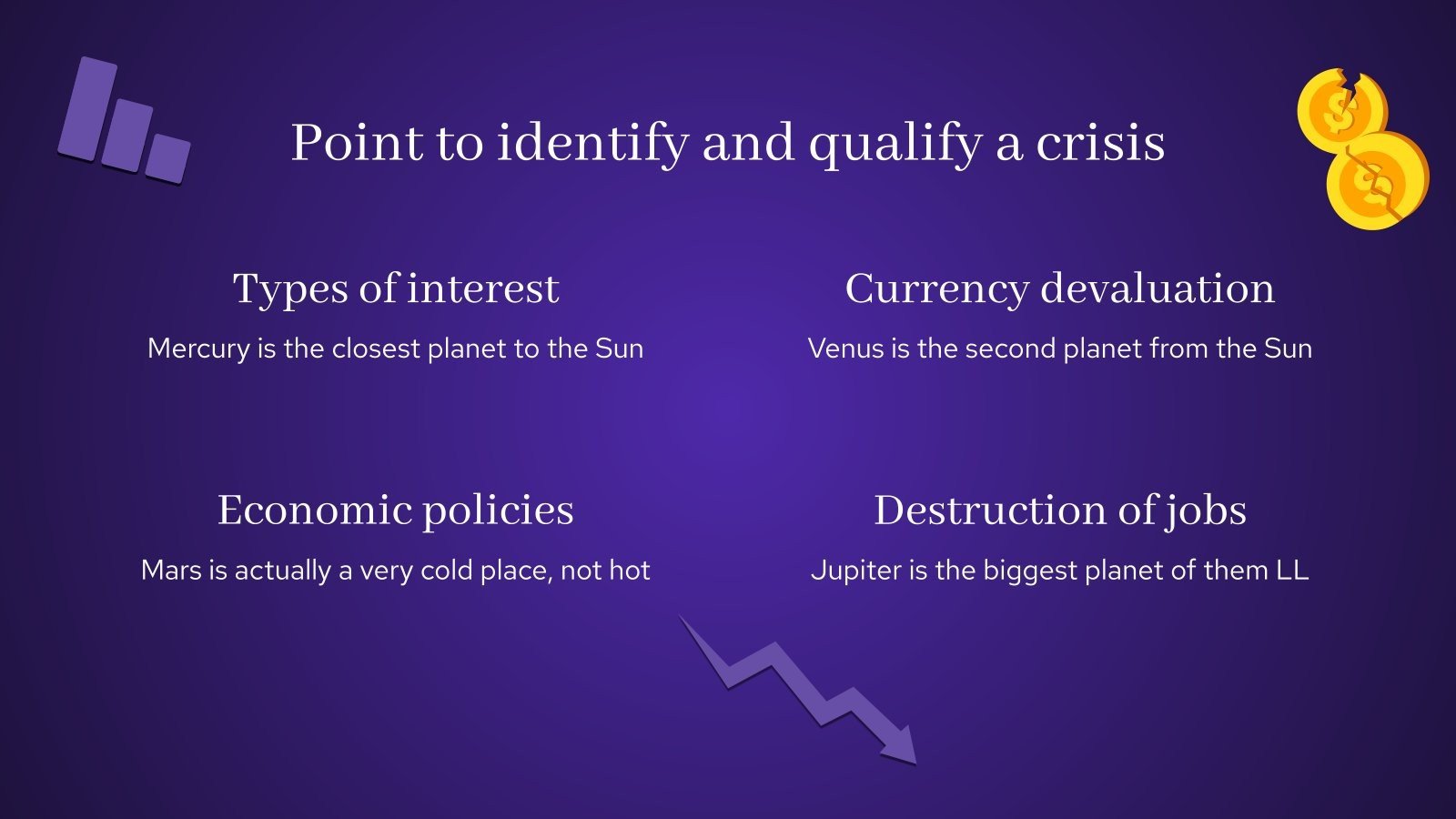 Point to identify and qualify a crisis

Types of interest

Mercury is the closest planet to the Sun

Currency devaluation

Venus is the second planet from the Sun

Economic policies

Mars is actually a very cold place, not hot

Destruction of jobs

Jupiter is the biggest planet of them LL